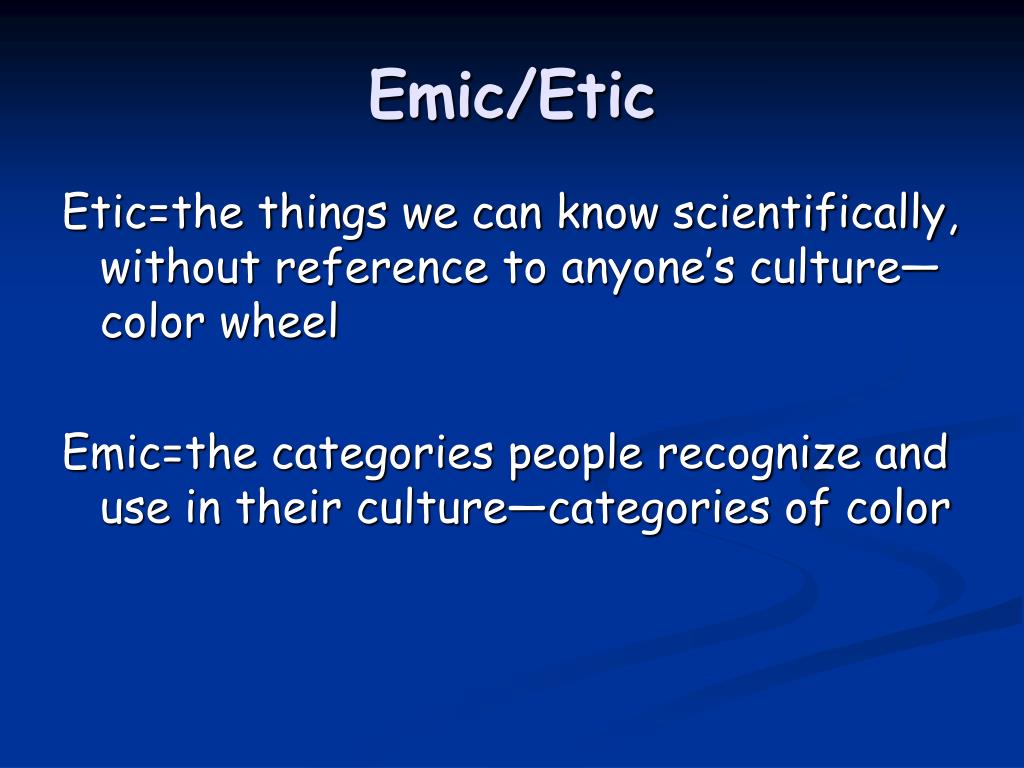 Emic/Etic

Etic=the things we can know scientifically, without reference to anyone's culture—color wheel

Emic=the categories people recognize and use in their culture—categories of color